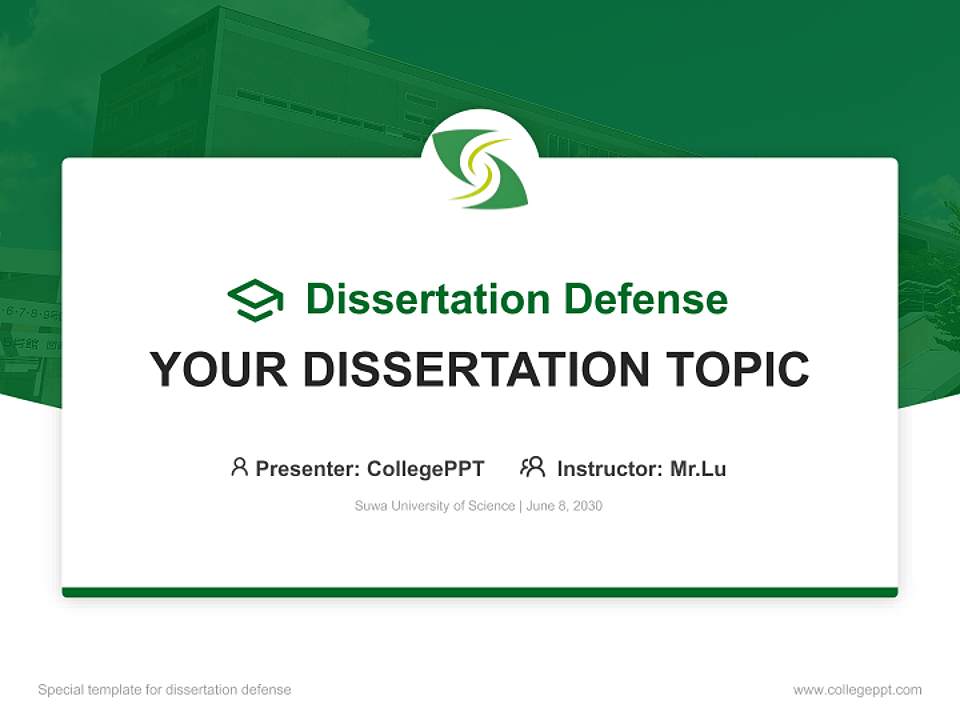 Dissertation Defense

YOUR DISSERTATION TOPIC

Presenter: CollegePPT Instructor: Mr.Lu

Suwa University of Science | June 8, 2030

Special template for dissertation defense

www.collegeppt.com